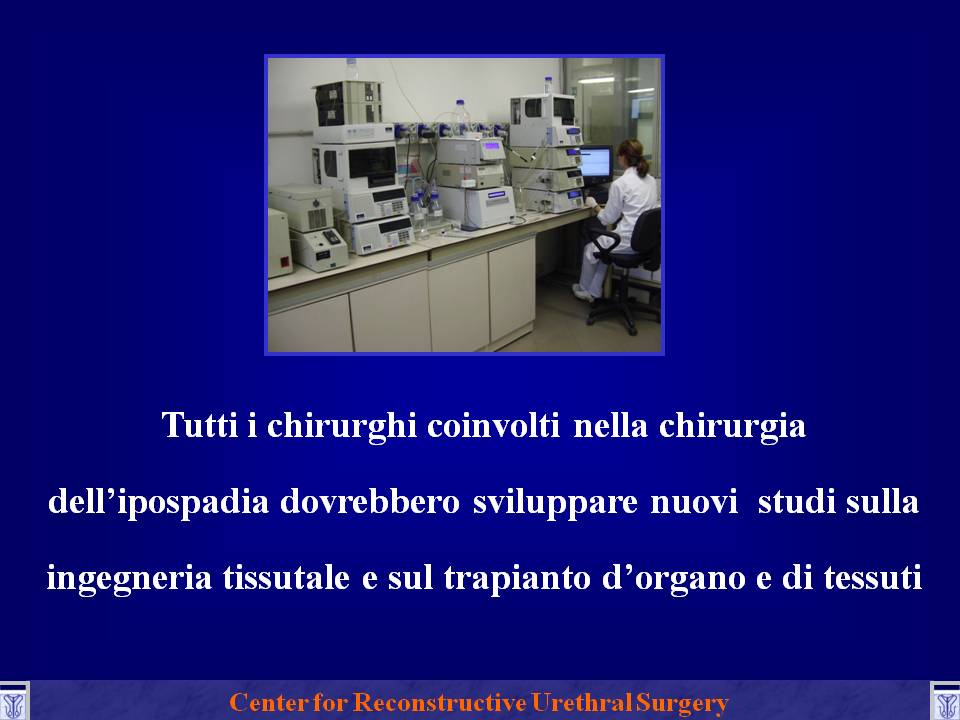 Tutti i chirurghi coinvolti nella chirurgia dell’ipospadia dovrebbero sviluppare nuovi studi sulla ingegneria tissutale e sul trapianto d’organo e di tessuti

Center for Reconstructive Urethral Surgery